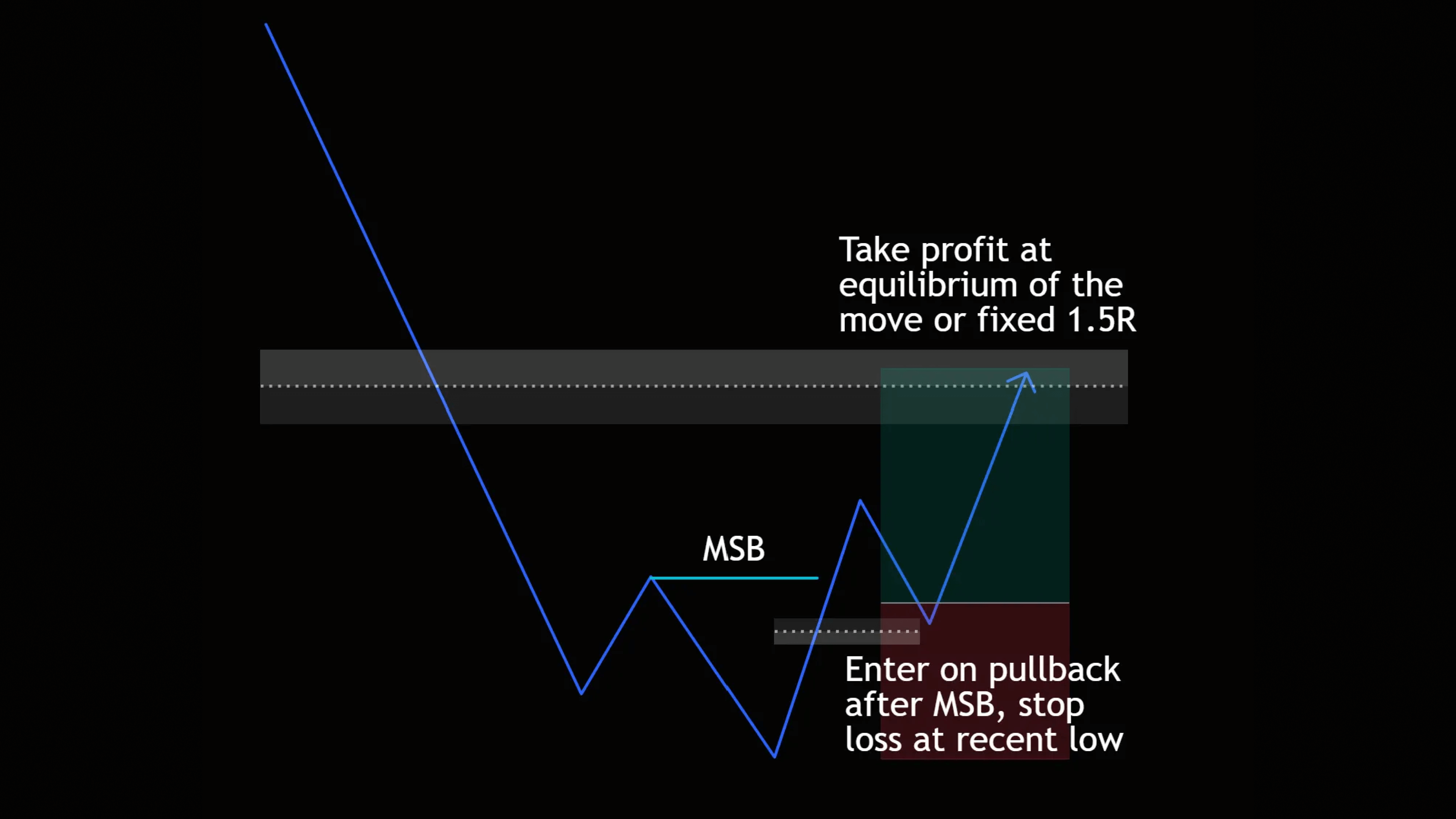 Take profit at equilibrium of the move or fixed 1.5R

MSB

Enter on pullback after MSB, stop loss at recent low